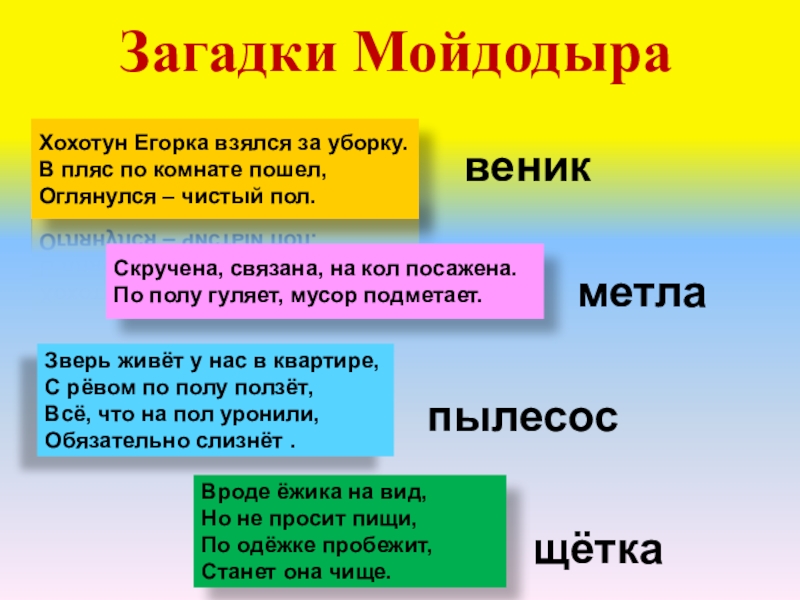 Загадки Мойдодыра

Хохотун Егорка взялся за уборку.
В пляс по комнате пошел,
Оглянулся – чистый пол.

веник

Скручена, связана, на кол посажена.
По полу гуляет, мусор подметает.

метла

Зверь живёт у нас в квартире,
С рёвом по полу ползёт,
Всё, что на пол уронили,
Обязательно слизнёт .

пылесос

Вроде ёжика на вид,
Но не просит пищи,
По одёжке пробежит,
Станет она чище.

щётка